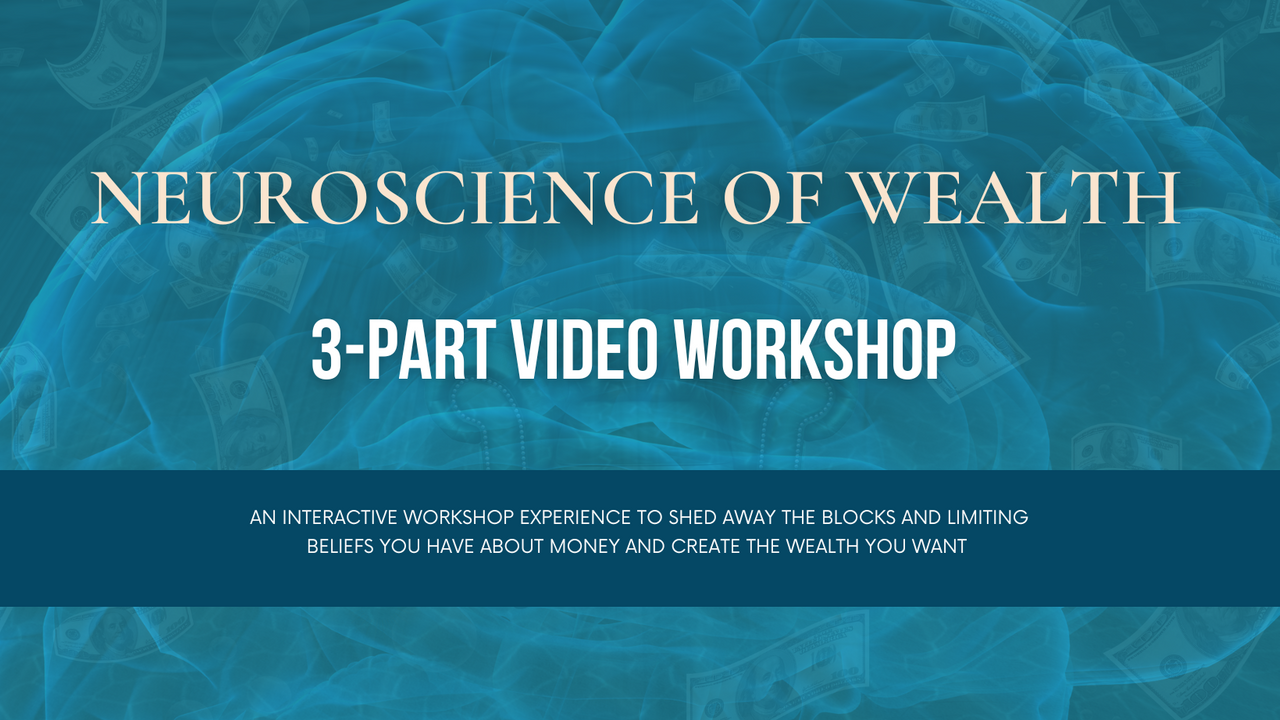 NEUROSCIENCE OF WEALTH

3-PART VIDEO WORKSHOP

AN INTERACTIVE WORKSHOP EXPERIENCE TO SHED AWAY THE BLOCKS AND LIMITING BELIEFS YOU HAVE ABOUT MONEY AND CREATE THE WEALTH YOU WANT